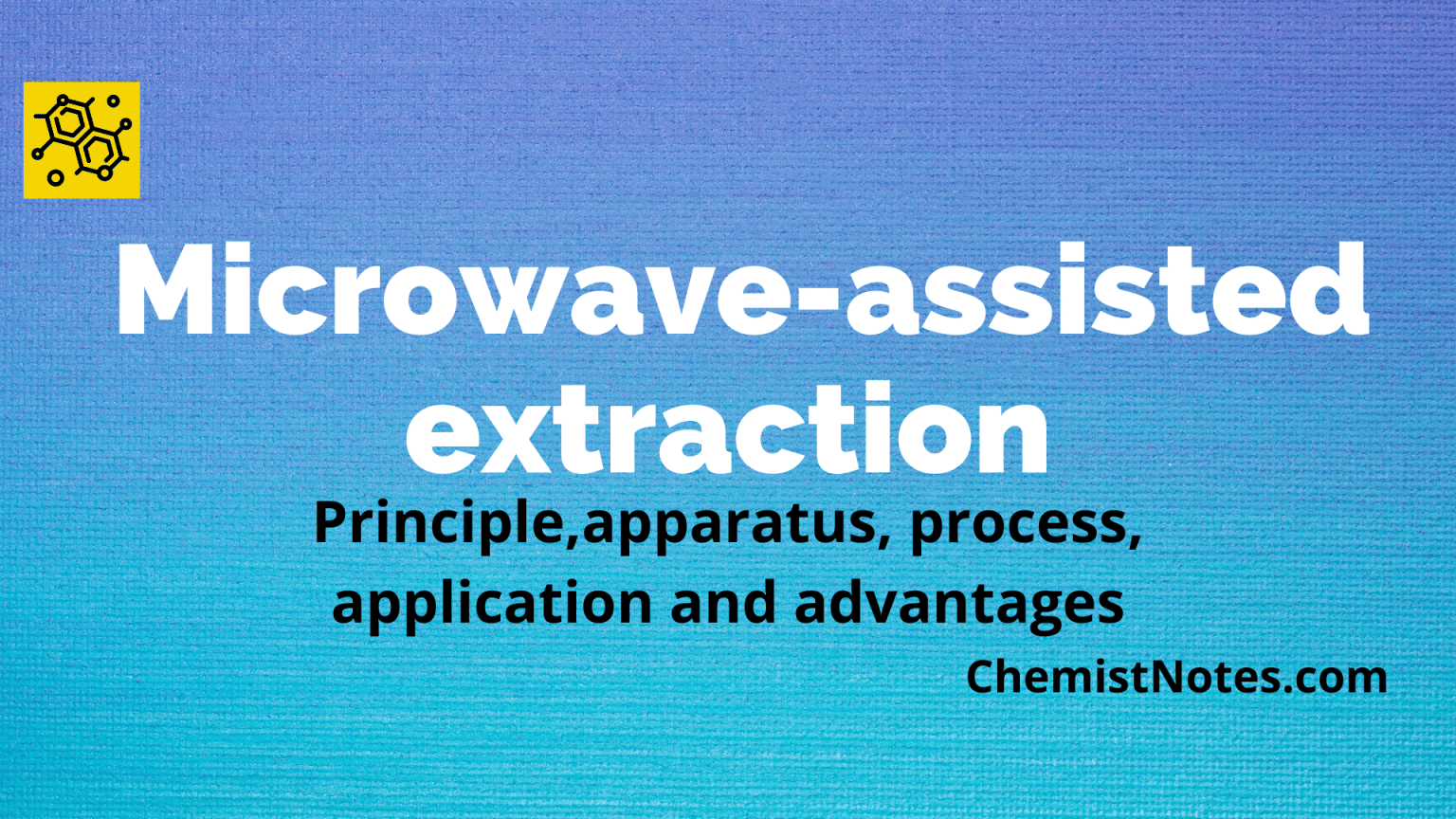 Microwave-assisted extraction

Principle,apparatus, process, application and advantages

ChemistNotes.com